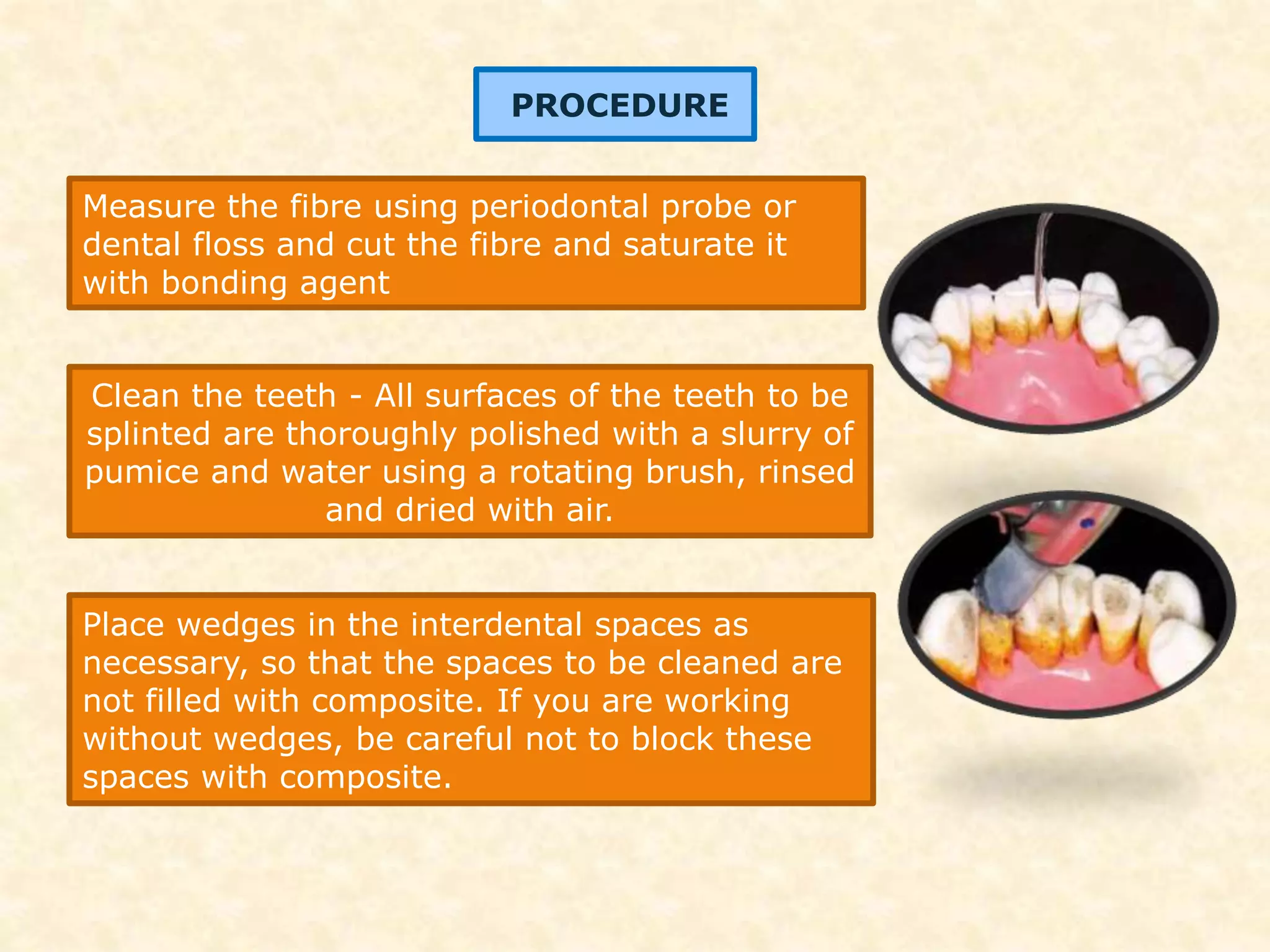 PROCEDURE

Measure the fibre using periodontal probe or dental floss and cut the fibre and saturate it with bonding agent

Clean the teeth - All surfaces of the teeth to be splinted are thoroughly polished with a slurry of pumice and water using a rotating brush, rinsed and dried with air.

Place wedges in the interdental spaces as necessary, so that the spaces to be cleaned are not filled with composite. If you are working without wedges, be careful not to block these spaces with composite.